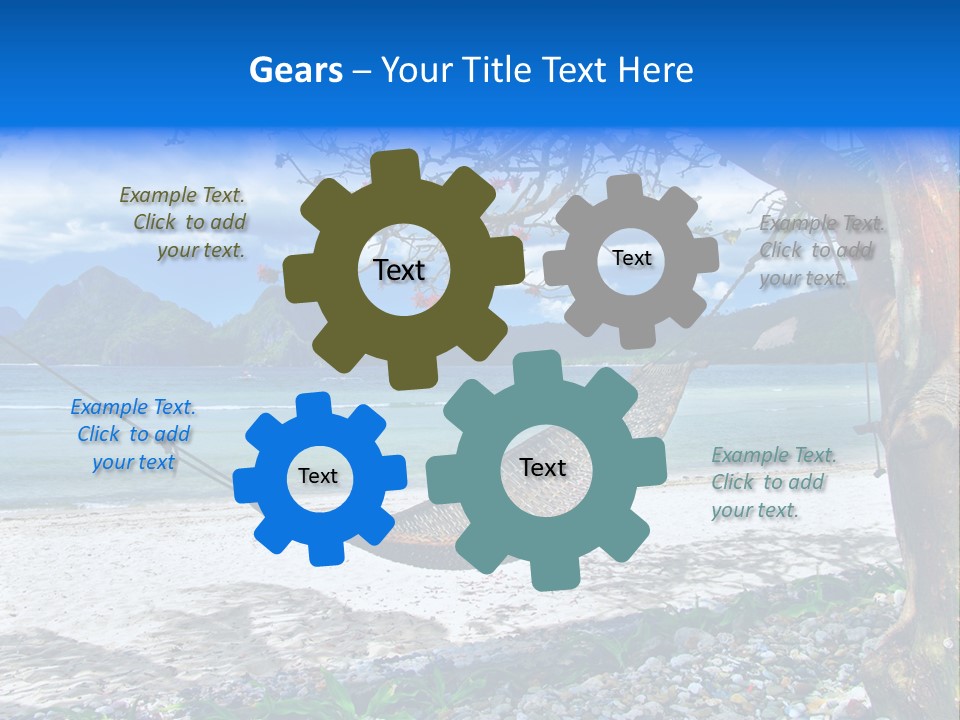 Gears – Your Title Text Here

Example Text. Click to add your text.

Text

Text

Example Text. Click to add your text.

Example Text. Click to add your text

Text

Text

Example Text. Click to add your text.